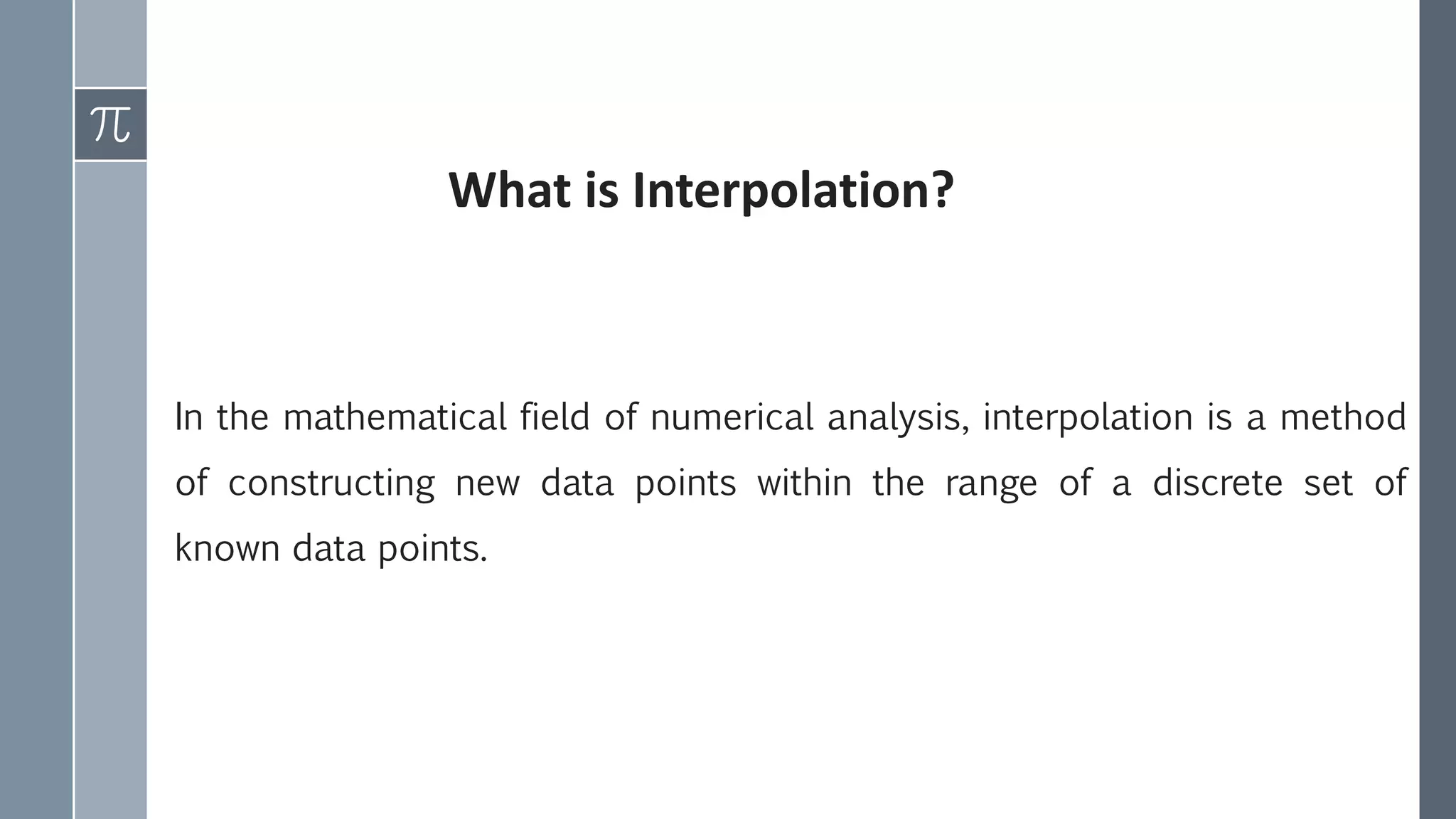 $\pi$

What is Interpolation?

In the mathematical field of numerical analysis, interpolation is a method of constructing new data points within the range of a discrete set of known data points.